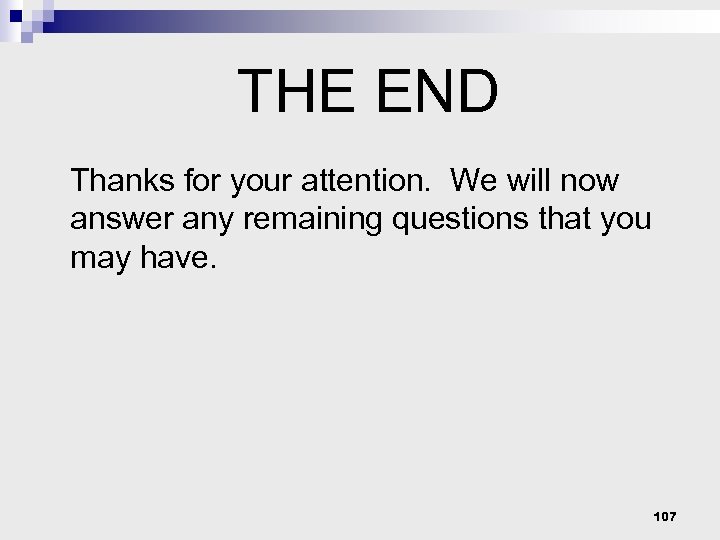 THE END

Thanks for your attention.  We will now answer any remaining questions that you may have.

107